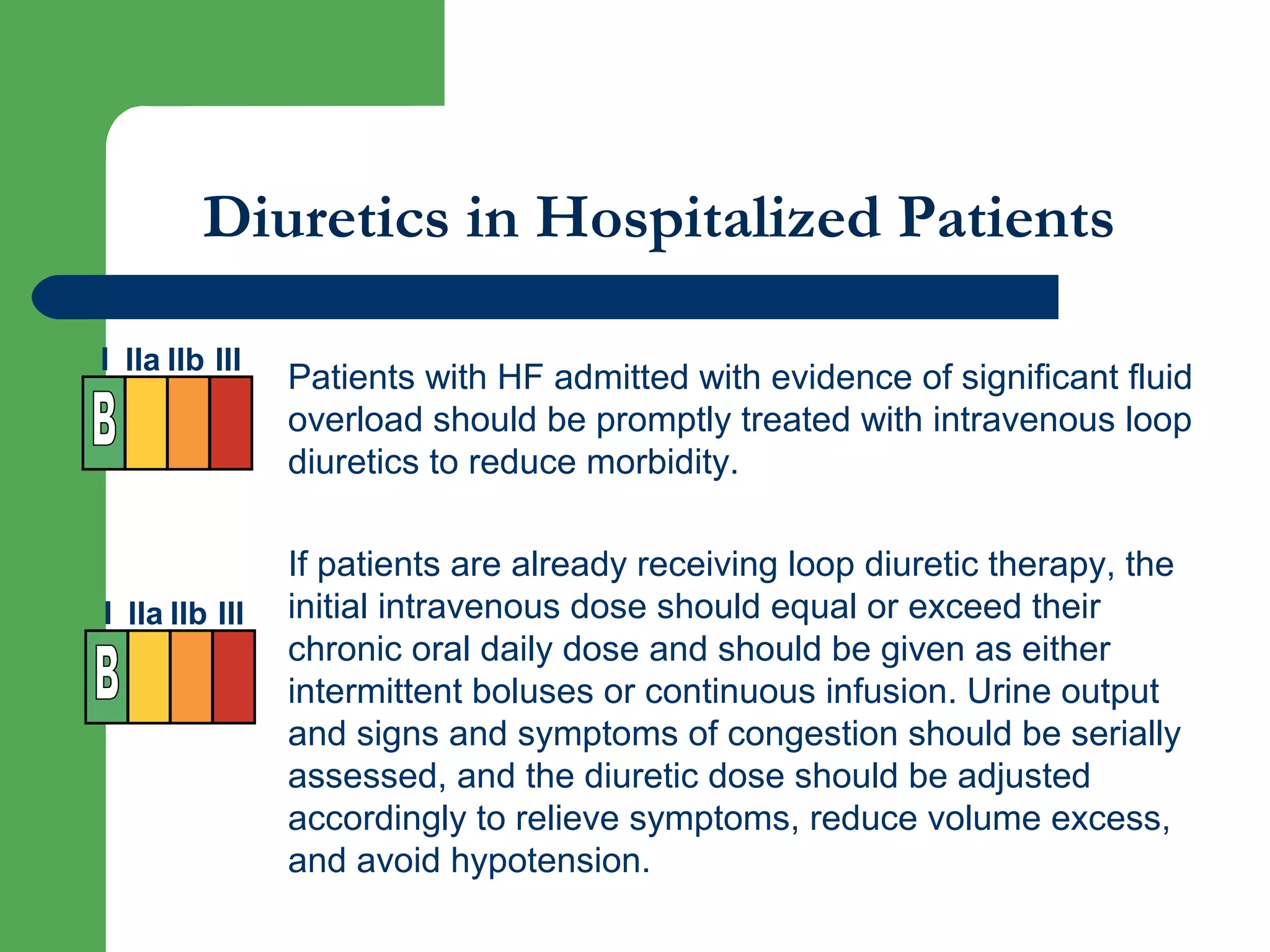 Diuretics in Hospitalized Patients

I IIa IIb III
B

Patients with HF admitted with evidence of significant fluid overload should be promptly treated with intravenous loop diuretics to reduce morbidity.

I IIa IIb III
B

If patients are already receiving loop diuretic therapy, the initial intravenous dose should equal or exceed their chronic oral daily dose and should be given as either intermittent boluses or continuous infusion. Urine output and signs and symptoms of congestion should be serially assessed, and the diuretic dose should be adjusted accordingly to relieve symptoms, reduce volume excess, and avoid hypotension.